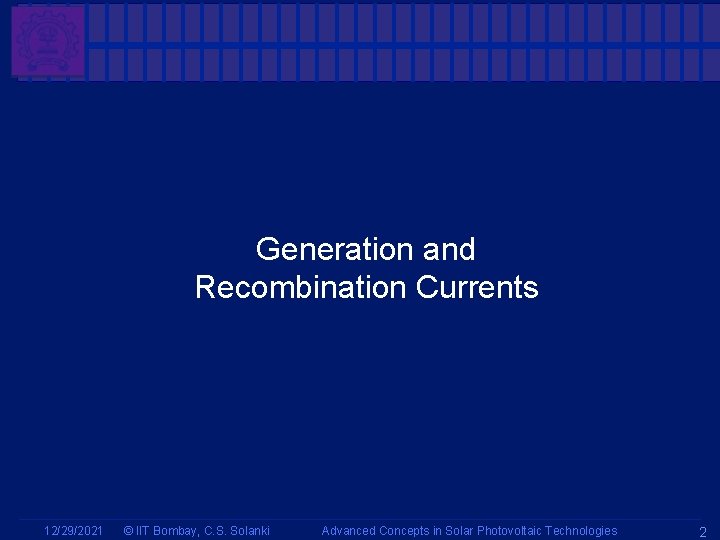 Generation and Recombination Currents

12/29/2021 © IIT Bombay, C.S. Solanki Advanced Concepts in Solar Photovoltaic Technologies 2